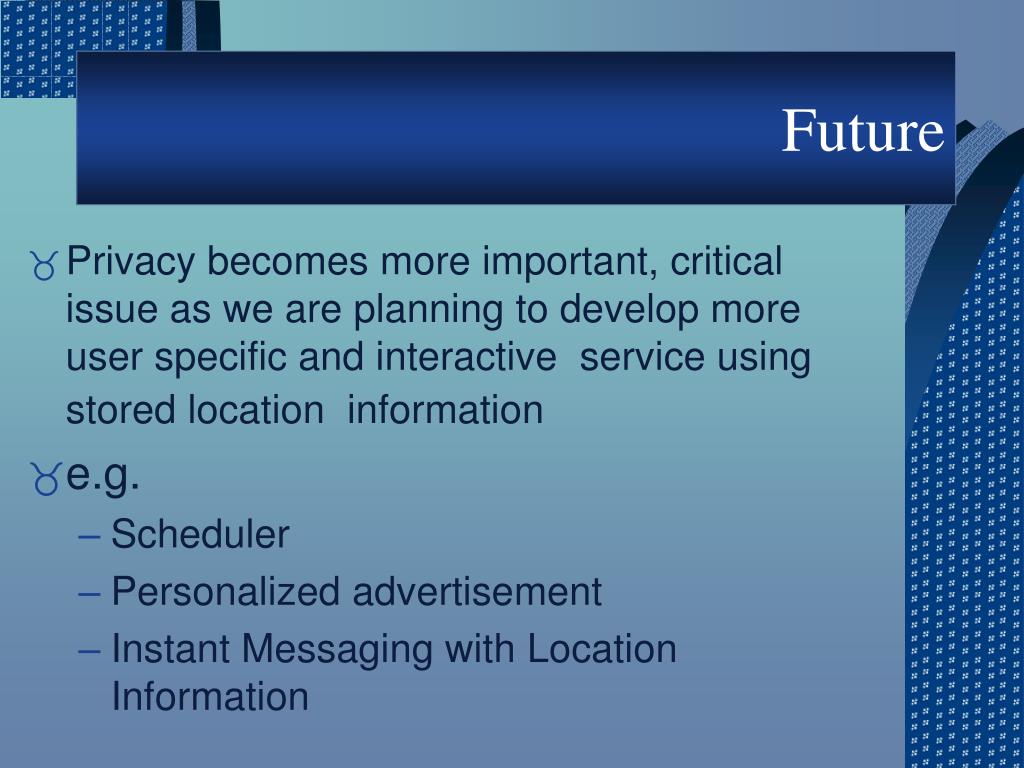 Future

Privacy becomes more important, critical issue as we are planning to develop more user specific and interactive service using stored location information

e.g.

– Scheduler
– Personalized advertisement
– Instant Messaging with Location Information